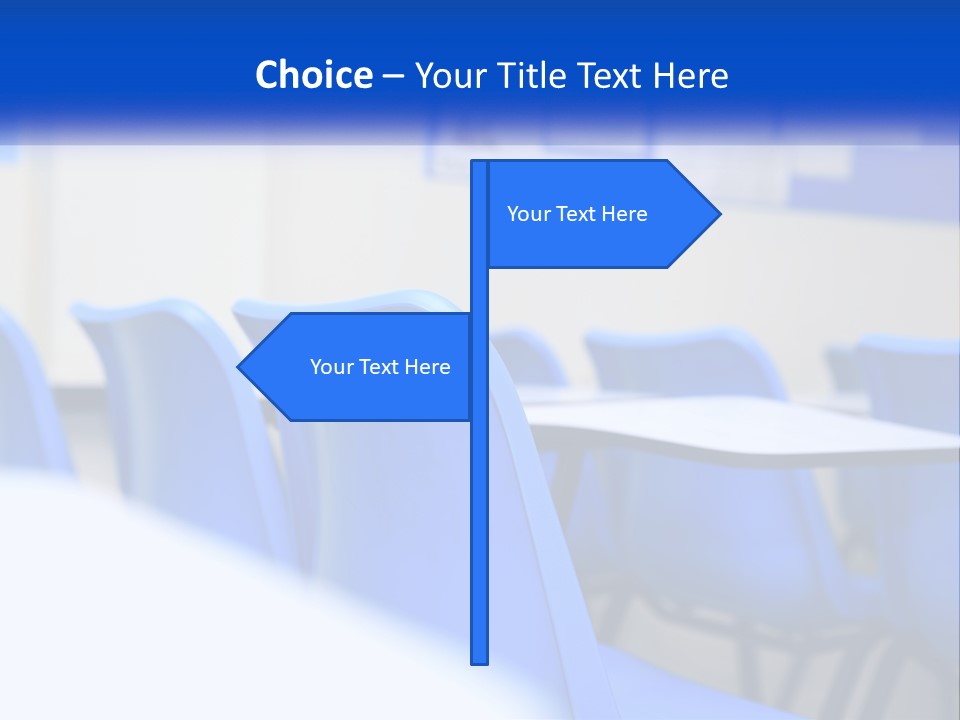 Choice – Your Title Text Here

Your Text Here

Your Text Here